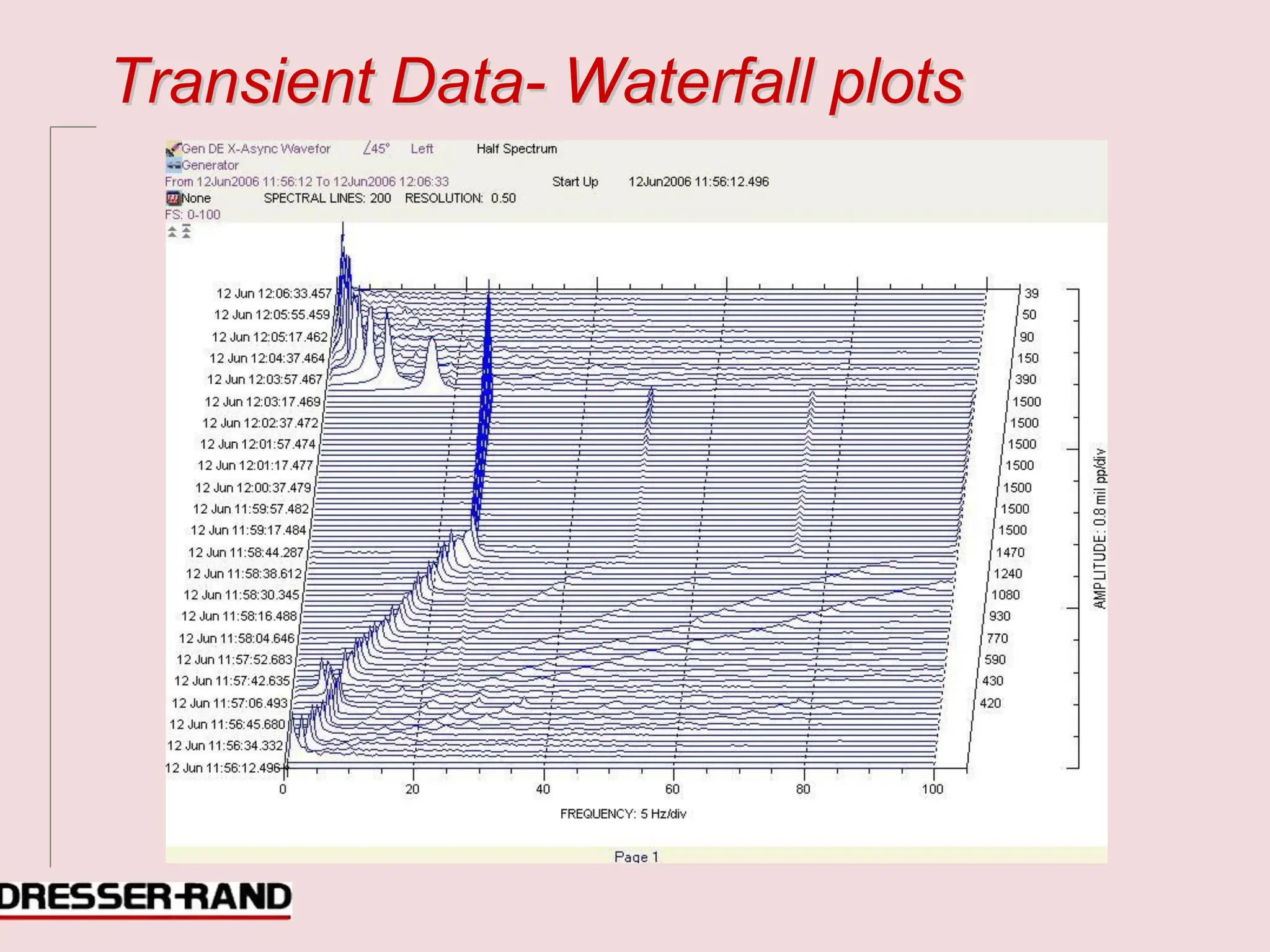 Transient Data- Waterfall plots

Gen DE X-Async Wavefor ∠45° Left Half Spectrum
Generator
From 12Jun2006 11:56:12 To 12Jun2006 12:06:33 Start Up 12Jun2006 11:56:12.496
None SPECTRAL LINES: 200 RESOLUTION: 0.50
FS: 0-100

12 Jun 12:06:33.457
12 Jun 12:05:55.459
12 Jun 12:05:17.462
12 Jun 12:04:37.464
12 Jun 12:03:57.467
12 Jun 12:03:17.469
12 Jun 12:02:37.472
12 Jun 12:01:57.474
12 Jun 12:01:17.477
12 Jun 12:00:37.479
12 Jun 11:59:57.482
12 Jun 11:59:17.484
12 Jun 11:58:44.287
12 Jun 11:58:38.612
12 Jun 11:58:30.345
12 Jun 11:58:16.488
12 Jun 11:58:04.646
12 Jun 11:57:52.683
12 Jun 11:57:42.635
12 Jun 11:57:06.493
12 Jun 11:56:45.680
12 Jun 11:56:34.332
12 Jun 11:56:12.496

39
50
90
150
390
1500
1500
1500
1500
1500
1500
1500
1470
1240
1080
930
770
590
430
420

AMPLITUDE: 0.8 mil pp/div

0 20 40 60 80 100
FREQUENCY: 5 Hz/div

Page 1

DRESSER-RAND